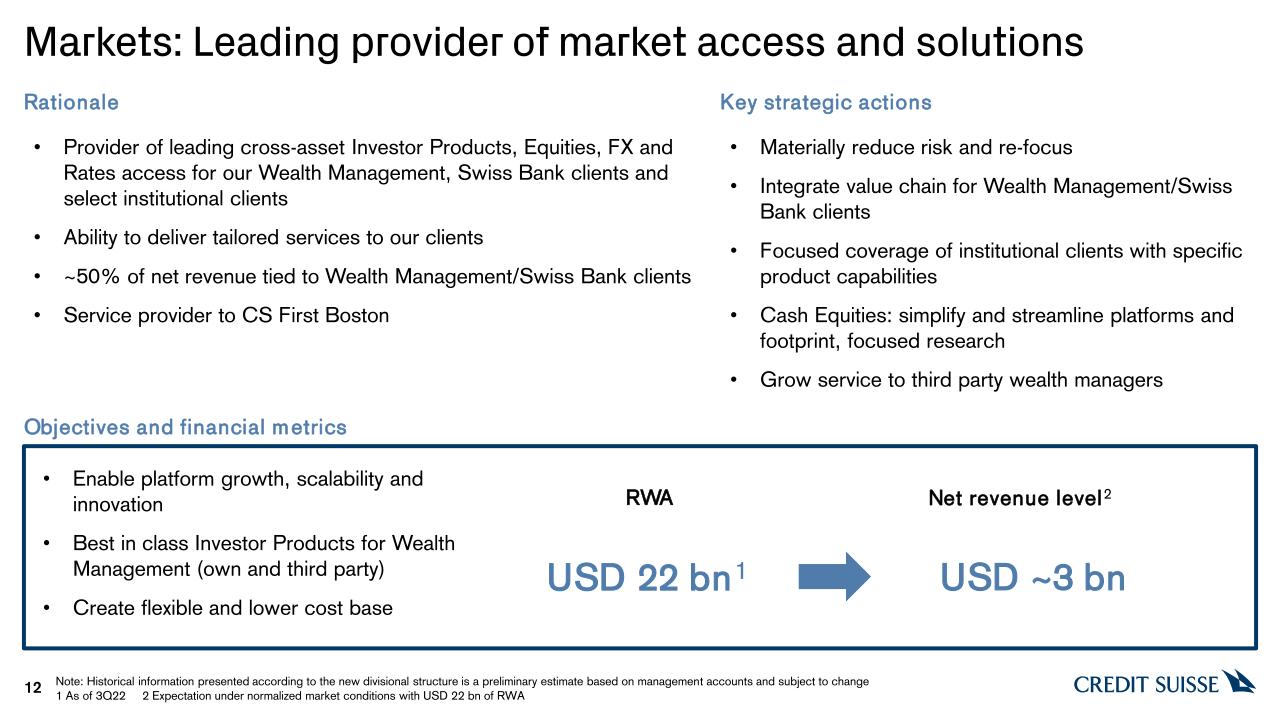 Markets: Leading provider of market access and solutions

Rationale

• Provider of leading cross-asset Investor Products, Equities, FX and Rates access for our Wealth Management, Swiss Bank clients and select institutional clients

• Ability to deliver tailored services to our clients

• ~50% of net revenue tied to Wealth Management/Swiss Bank clients

• Service provider to CS First Boston

Key strategic actions

• Materially reduce risk and re-focus

• Integrate value chain for Wealth Management/Swiss Bank clients

• Focused coverage of institutional clients with specific product capabilities

• Cash Equities: simplify and streamline platforms and footprint, focused research

• Grow service to third party wealth managers

Objectives and financial metrics

• Enable platform growth, scalability and innovation

• Best in class Investor Products for Wealth Management (own and third party)

• Create flexible and lower cost base

RWA

USD 22 bn$^1$

Net revenue level$^2$

USD ~3 bn

12

Note: Historical information presented according to the new divisional structure is a preliminary estimate based on management accounts and subject to change
1 As of 3Q22 2 Expectation under normalized market conditions with USD 22 bn of RWA

CREDIT SUISSE